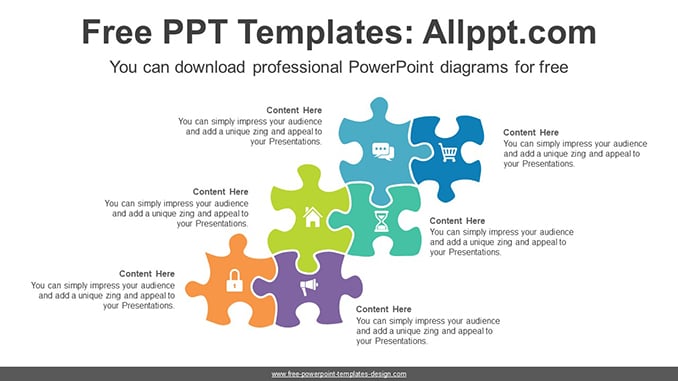 Free PPT Templates: Allppt.com

You can download professional PowerPoint diagrams for free

Content Here
You can simply impress your audience and add a unique zing and appeal to your Presentations.

Content Here
You can simply impress your audience and add a unique zing and appeal to your Presentations.

Content Here
You can simply impress your audience and add a unique zing and appeal to your Presentations.

Content Here
You can simply impress your audience and add a unique zing and appeal to your Presentations.

Content Here
You can simply impress your audience and add a unique zing and appeal to your Presentations.

Content Here
You can simply impress your audience and add a unique zing and appeal to your Presentations.

www.free-powerpoint-templates-design.com